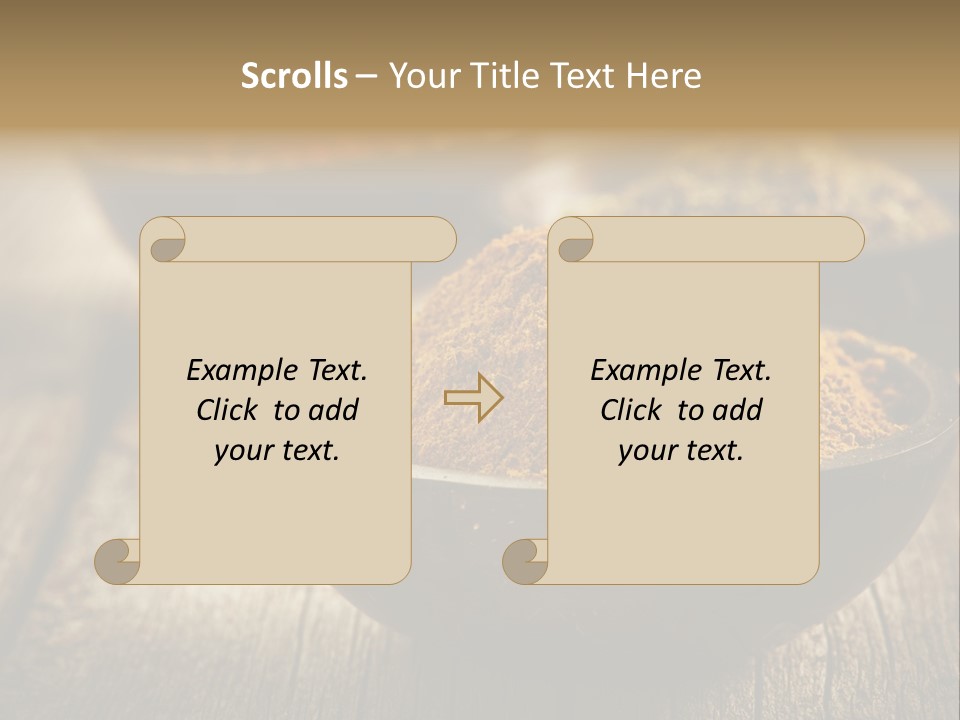 Scrolls – Your Title Text Here

Example Text. Click to add your text.

Example Text. Click to add your text.